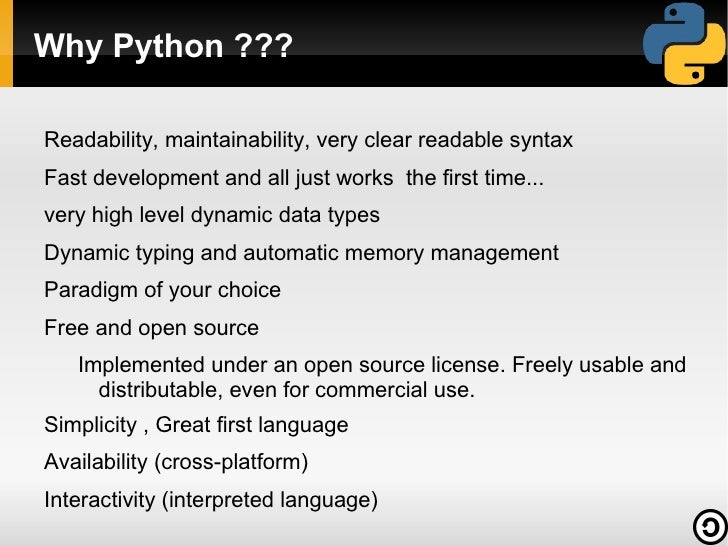 Why Python ???

Readability, maintainability, very clear readable syntax

Fast development and all just works  the first time...

very high level dynamic data types

Dynamic typing and automatic memory management

Paradigm of your choice

Free and open source

Implemented under an open source license. Freely usable and distributable, even for commercial use.

Simplicity , Great first language

Availability (cross-platform)

Interactivity (interpreted language)